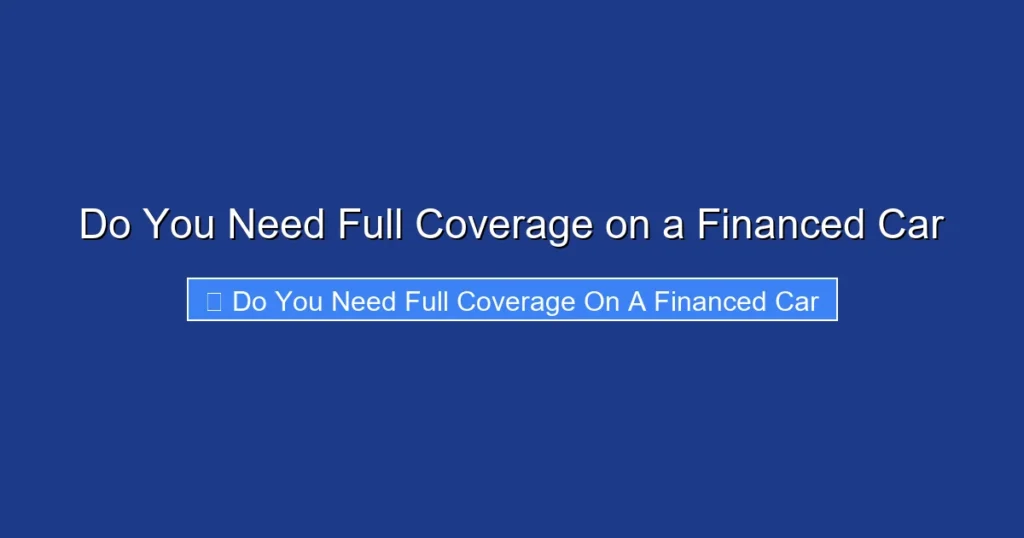 Do You Need Full Coverage on a Financed Car

Do You Need Full Coverage On A Financed Car